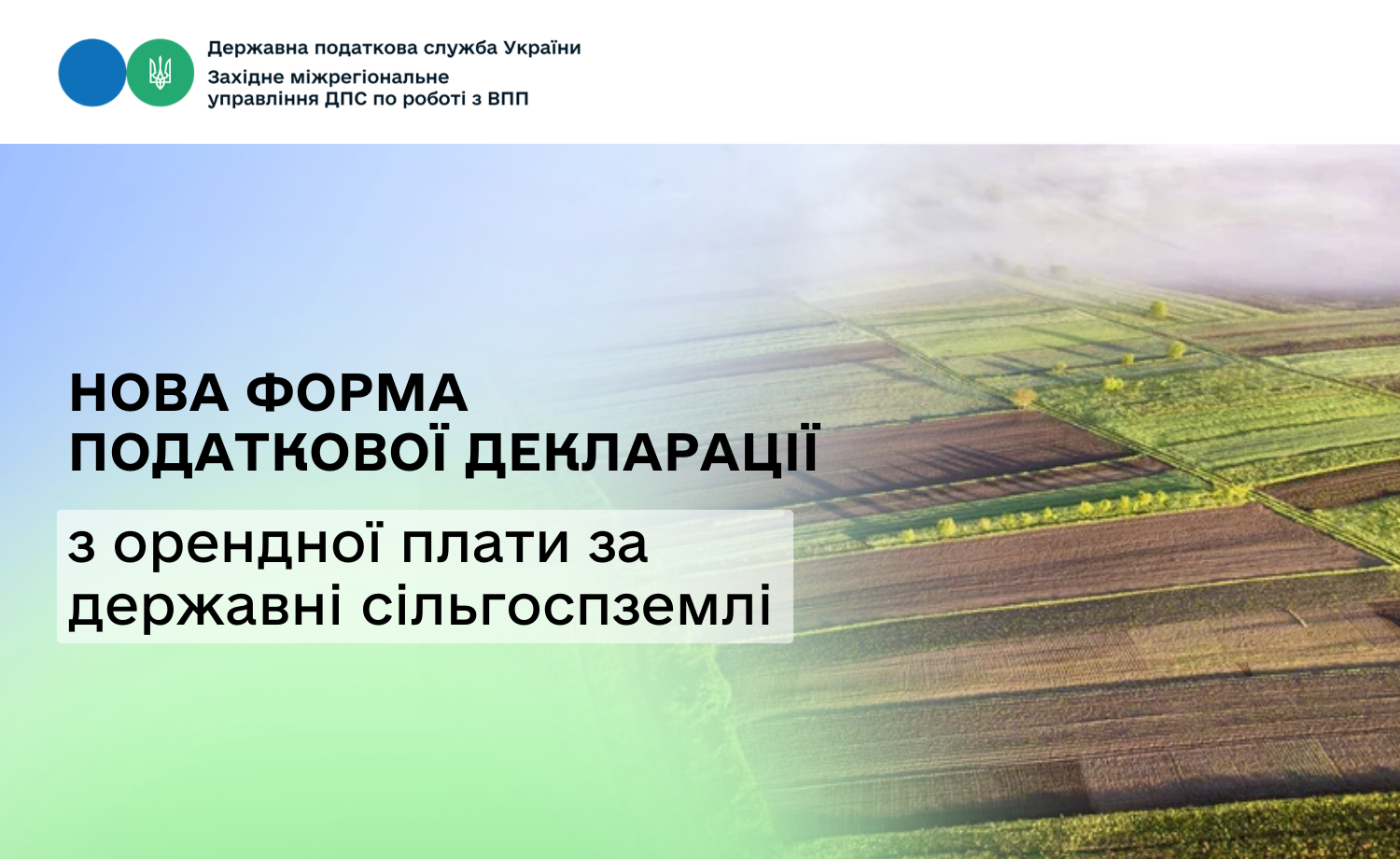 Державна податкова служба України
Західне міжрегіональне управління ДПС по роботі з ВПП

НОВА ФОРМА ПОДАТКОВОЇ ДЕКЛАРАЦІЇ

з орендної плати за державні сільгоспземлі